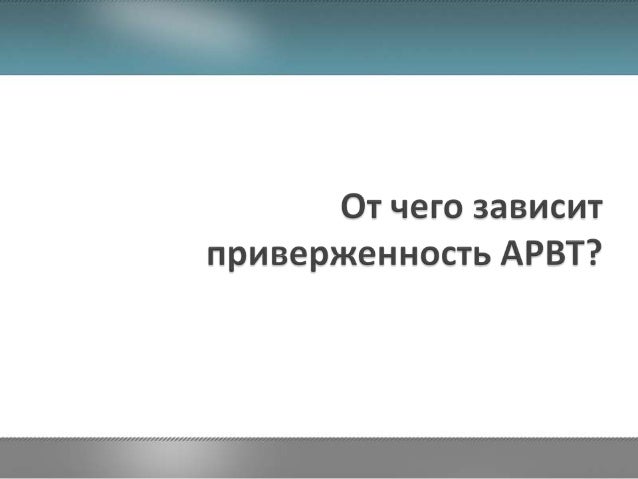 От чего зависит приверженность АРВТ?